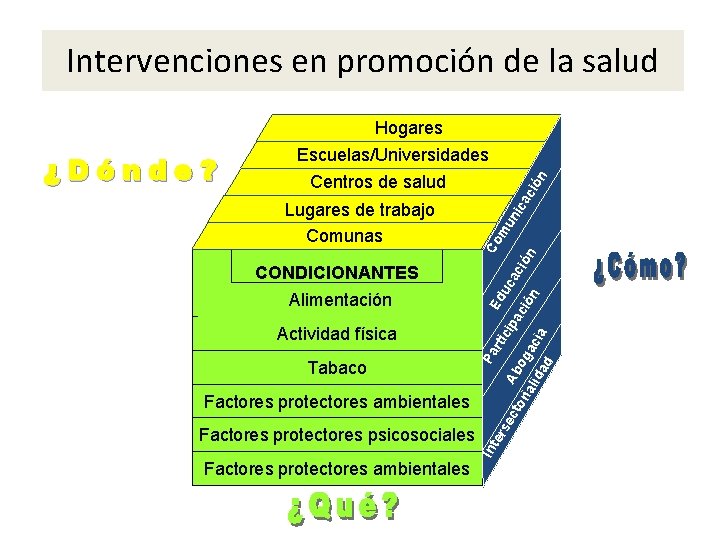 Intervenciones en promoción de la salud

¿Dónde?

Hogares
Escuelas/Universidades
Centros de salud
Lugares de trabajo
Comunas

CONDICIONANTES
Alimentación
Actividad física
Tabaco
Factores protectores ambientales
Factores protectores psicosociales
Factores protectores ambientales

Comunicación
Educación
Participación
Abogacía
Intersectorialidad

¿Cómo?

¿Qué?